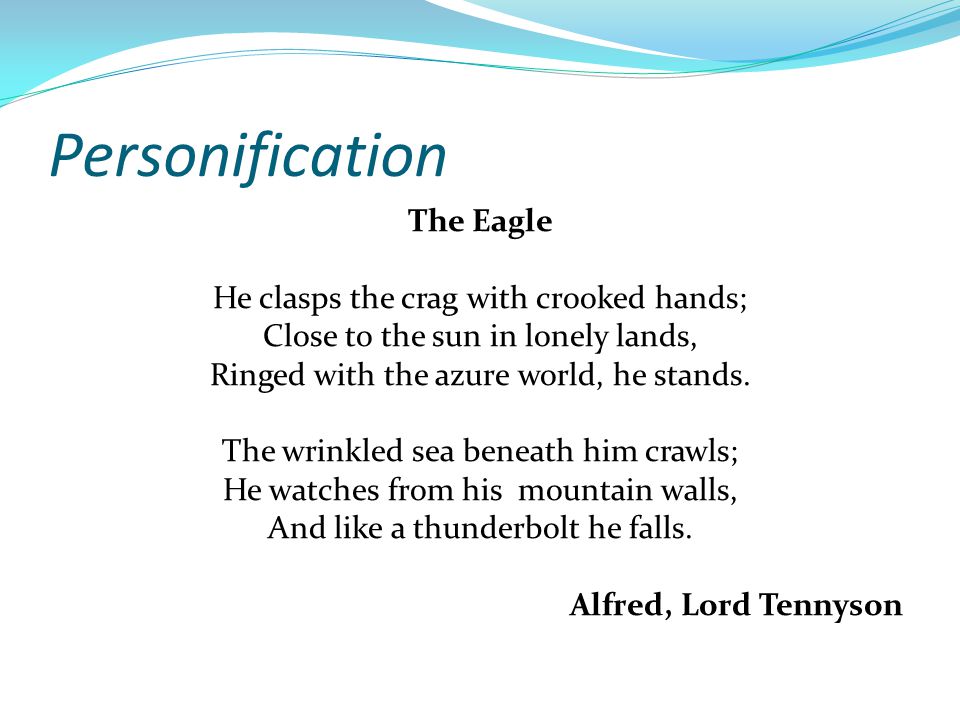 Personification

The Eagle

He clasps the crag with crooked hands;
Close to the sun in lonely lands,
Ringed with the azure world, he stands.

The wrinkled sea beneath him crawls;
He watches from his mountain walls,
And like a thunderbolt he falls.

Alfred, Lord Tennyson